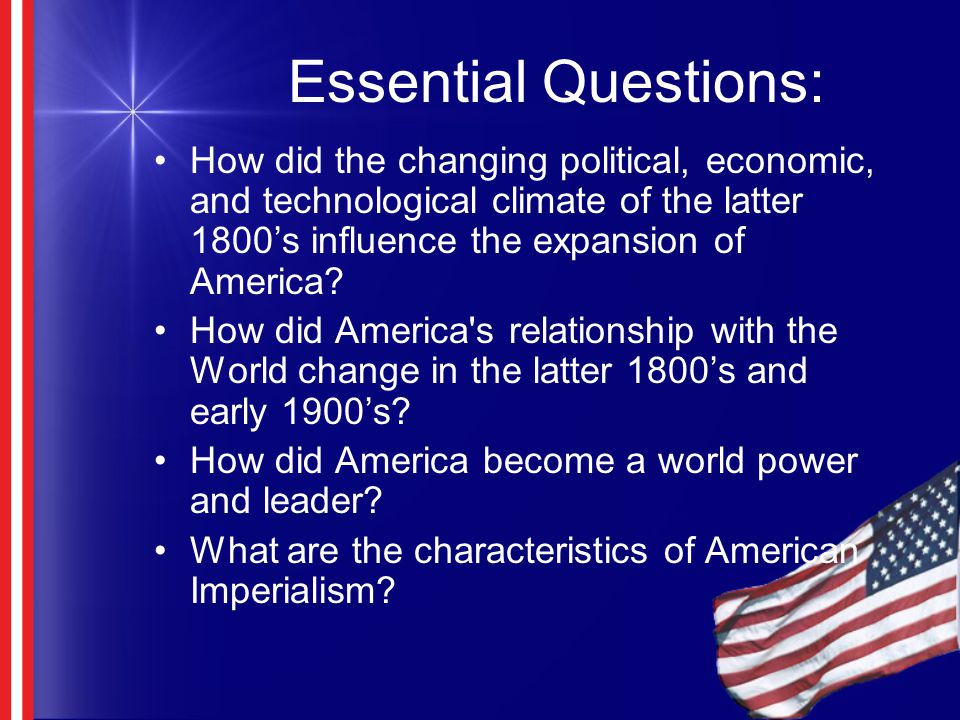 Essential Questions:

• How did the changing political, economic, and technological climate of the latter 1800’s influence the expansion of America?

• How did America's relationship with the World change in the latter 1800’s and early 1900’s?

• How did America become a world power and leader?

• What are the characteristics of American Imperialism?